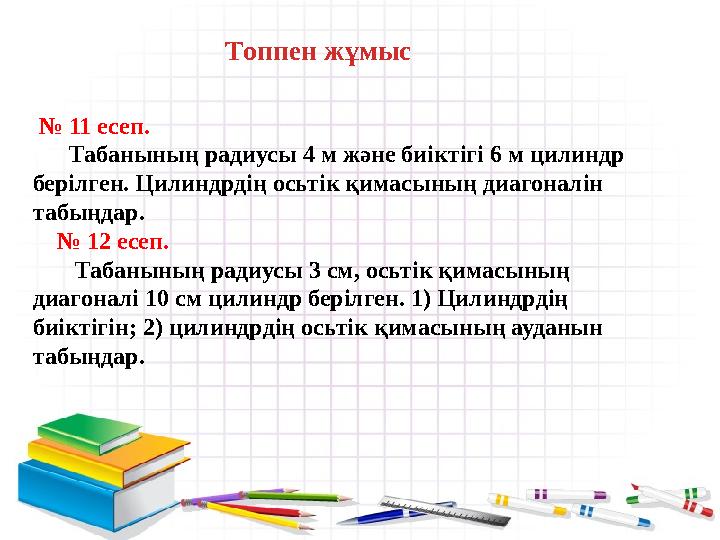 Топпен жұмыс

№ 11 есеп.

Табанының радиусы 4 м және биіктігі 6 м цилиндр берілген. Цилиндрдің осьтік қимасының диагоналін табыңдар.

№ 12 есеп.

Табанының радиусы 3 см, осьтік қимасының диагоналі 10 см цилиндр берілген. 1) Цилиндрдің биіктігін; 2) цилиндрдің осьтік қимасының ауданын табыңдар.